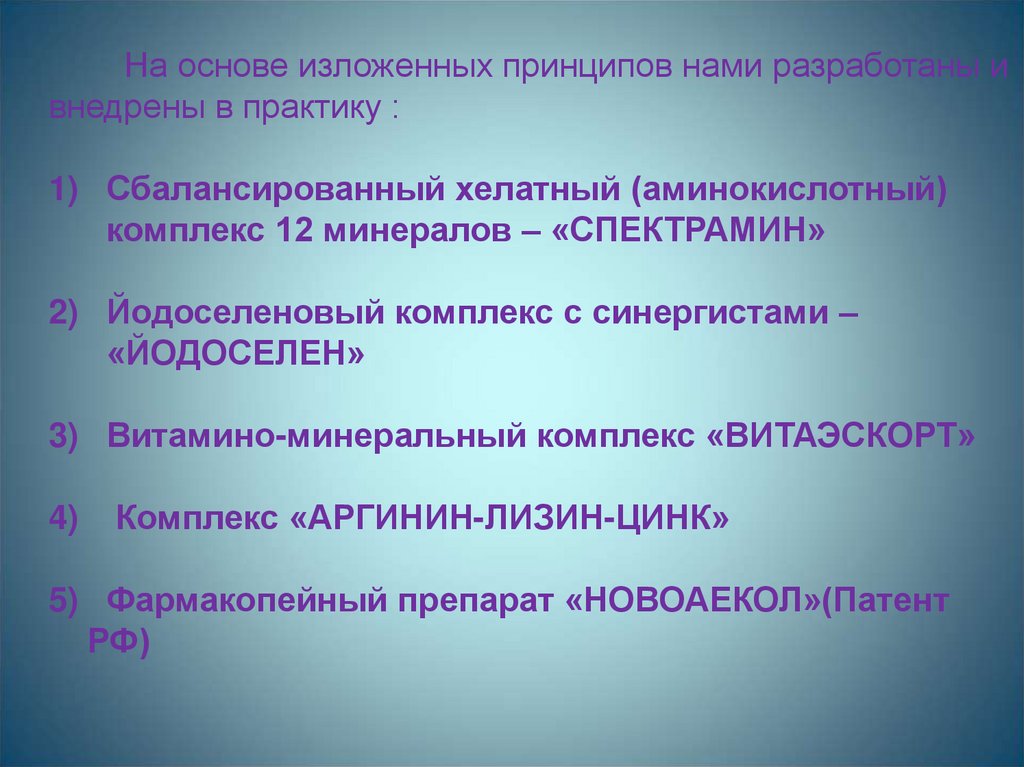 На основе изложенных принципов нами разработаны и внедрены в практику :

1) Сбалансированный хелатный (аминокислотный) комплекс 12 минералов – «СПЕКТРАМИН»

2) Йодоселеновый комплекс с синергистами – «ЙОДОСЕЛЕН»

3) Витамино-минеральный комплекс «ВИТАЭСКОРТ»

4) Комплекс «АРГИНИН-ЛИЗИН-ЦИНК»

5) Фармакопейный препарат «НОВОАЕКОЛ»(Патент РФ)